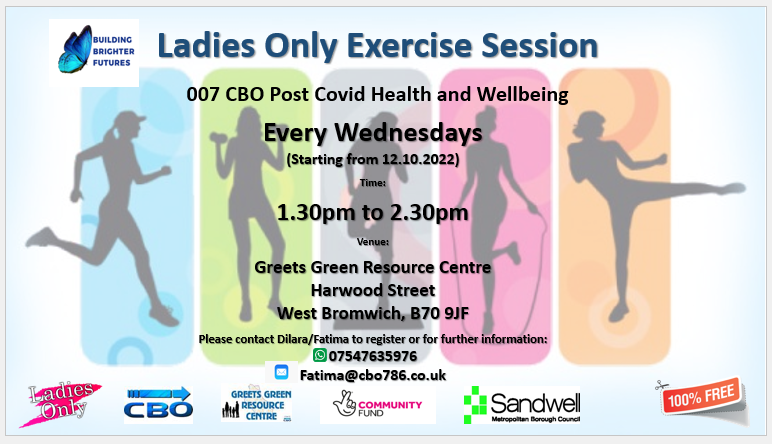 BUILDING BRIGHTER FUTURES

Ladies Only Exercise Session

007 CBO Post Covid Health and Wellbeing

Every Wednesdays

(Starting from 12.10.2022)

Time:

1.30pm to 2.30pm

Venue:

Greets Green Resource Centre
Harwood Street
West Bromwich, B70 9JF

Please contact Dilara/Fatima to register or for further information:

07547635976

Fatima@cbo786.co.uk

Ladies Only

CBO

GREETS GREEN RESOURCE CENTRE

COMMUNITY FUND

Sandwell
Metropolitan Borough Council

100% FREE